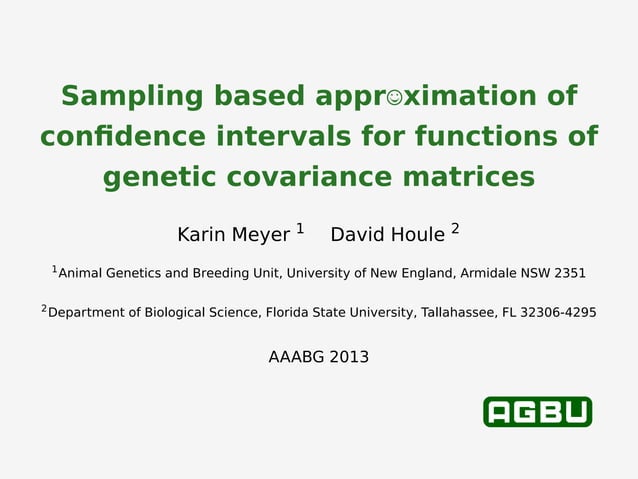 Sampling based appr☺ximation of confidence intervals for functions of genetic covariance matrices

Karin Meyer $^1$ David Houle $^2$

$^1$Animal Genetics and Breeding Unit, University of New England, Armidale NSW 2351

$^2$Department of Biological Science, Florida State University, Tallahassee, FL 32306-4295

AAABG 2013

AGBU